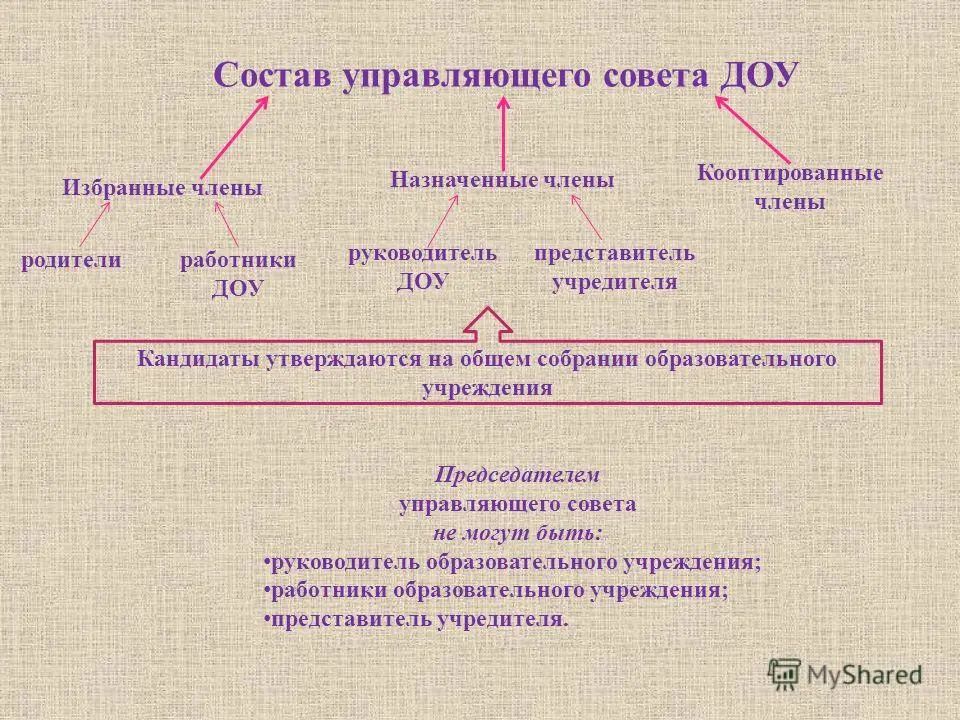 Состав управляющего совета ДОУ

Избранные члены

Назначенные члены

Кооптированные члены

родители

работники ДОУ

руководитель ДОУ

представитель учредителя

Кандидаты утверждаются на общем собрании образовательного учреждения

Председателем управляющего совета не могут быть:
•руководитель образовательного учреждения;
•работники образовательного учреждения;
•представитель учредителя.

MyShared